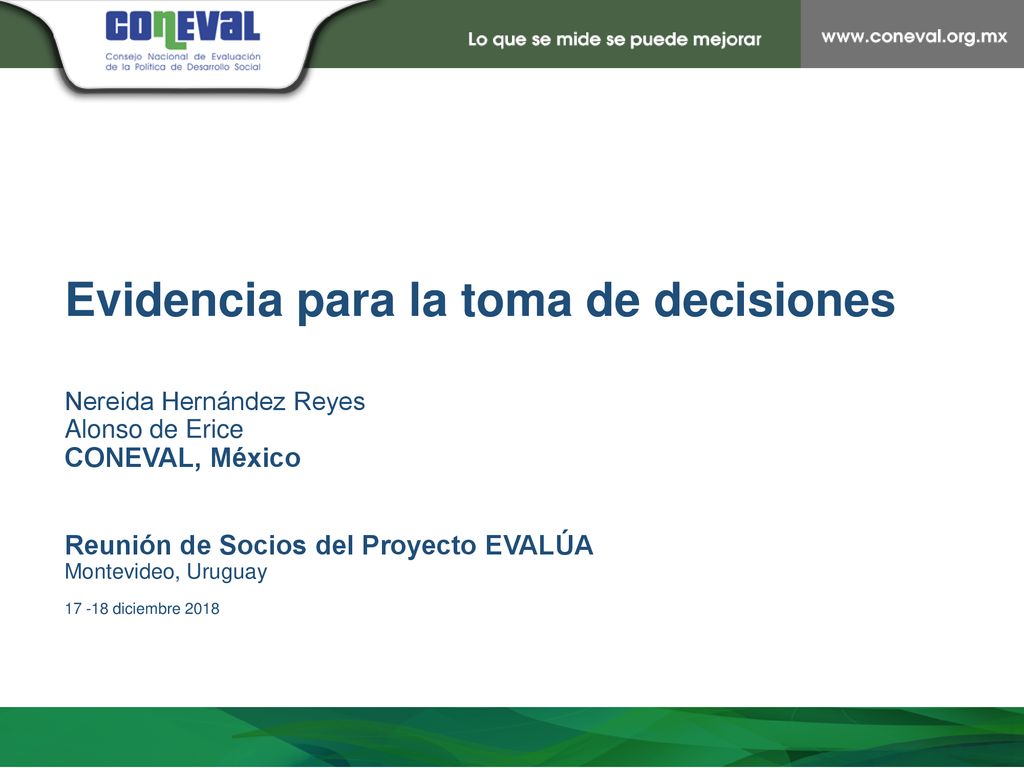 CONEVAL
Consejo Nacional de Evaluación de la Política de Desarrollo Social

Lo que se mide se puede mejorar

www.coneval.org.mx

Evidencia para la toma de decisiones

Nereida Hernández Reyes
Alonso de Erice
CONEVAL, México

Reunión de Socios del Proyecto EVALÚA
Montevideo, Uruguay

17 -18 diciembre 2018